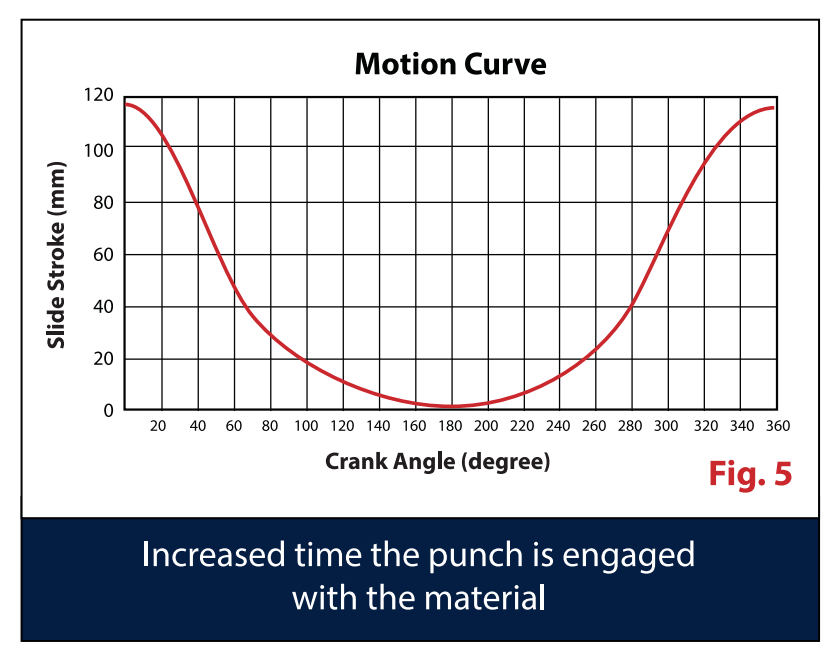 Motion Curve

Slide Stroke (mm)

120
100
80
60
40
20
0

20 40 60 80 100 120 140 160 180 200 220 240 260 280 300 320 340 360

Crank Angle (degree)

Fig. 5

Increased time the punch is engaged with the material